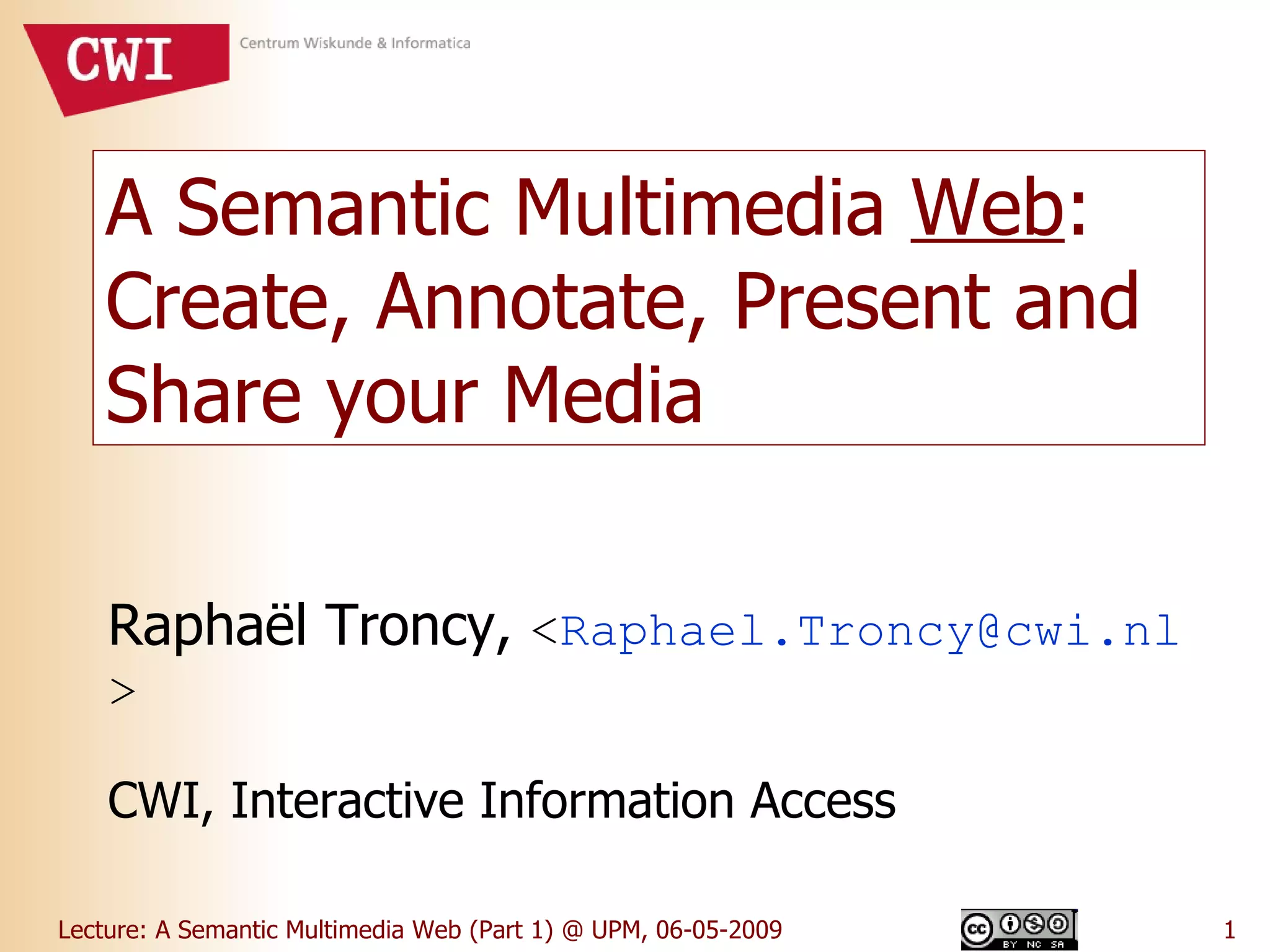 CWI Centrum Wiskunde & Informatica

A Semantic Multimedia Web: Create, Annotate, Present and Share your Media

Raphaël Troncy, <Raphael.Troncy@cwi.nl>

CWI, Interactive Information Access

Lecture: A Semantic Multimedia Web (Part 1) @ UPM, 06-05-2009

cc BY NC SA

1